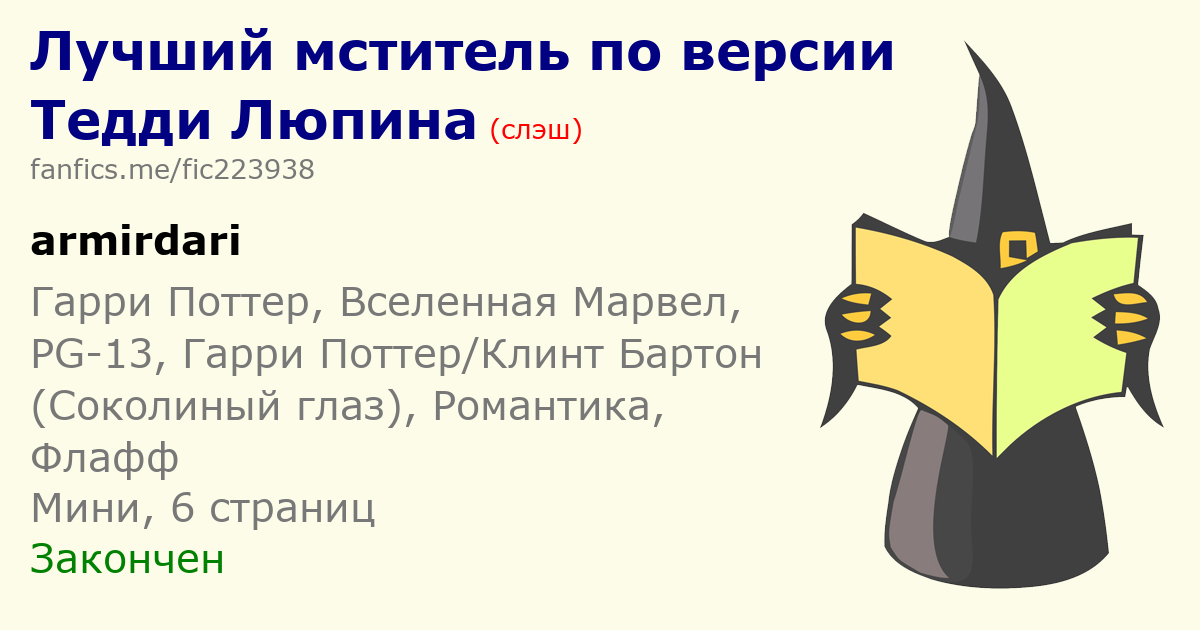 Лучший мститель по версии Тедди Люпина (слэш)
fanfics.me/fic223938

armirdari

Гарри Поттер, Вселенная Марвел, PG-13, Гарри Поттер/Клинт Бартон (Соколиный глаз), Романтика, Флафф
Мини, 6 страниц
Закончен